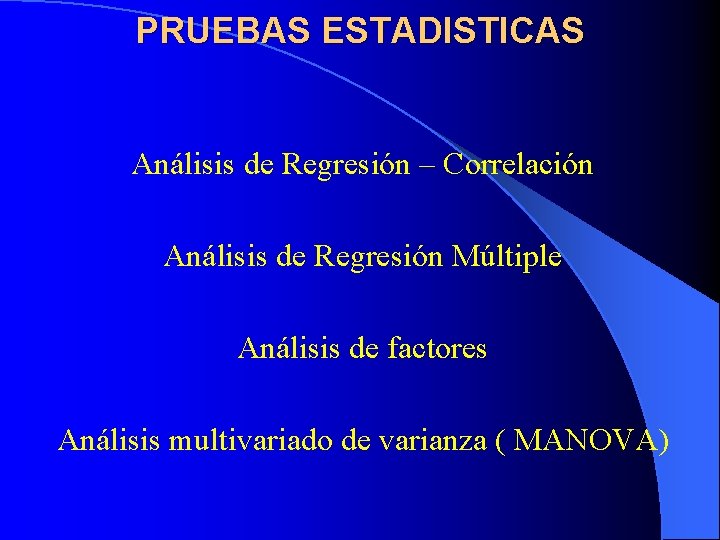 PRUEBAS ESTADISTICAS

Análisis de Regresión – Correlación

Análisis de Regresión Múltiple

Análisis de factores

Análisis multivariado de varianza ( MANOVA)